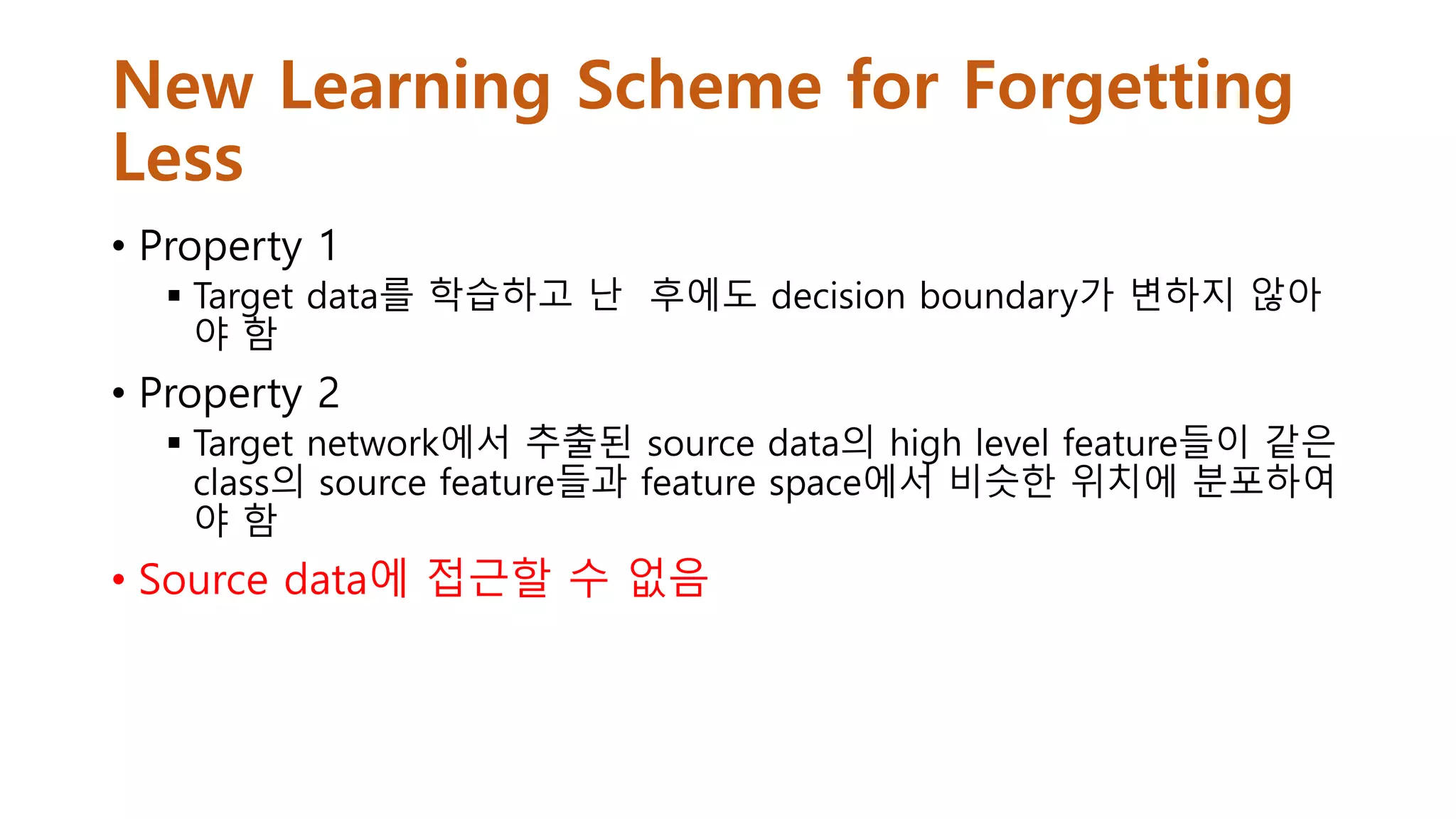 New Learning Scheme for Forgetting Less

• Property 1
 ▪ Target data를 학습하고 난 후에도 decision boundary가 변하지 않아야 함

• Property 2
 ▪ Target network에서 추출된 source data의 high level feature들이 같은 class의 source feature들과 feature space에서 비슷한 위치에 분포하여야 함

• Source data에 접근할 수 없음